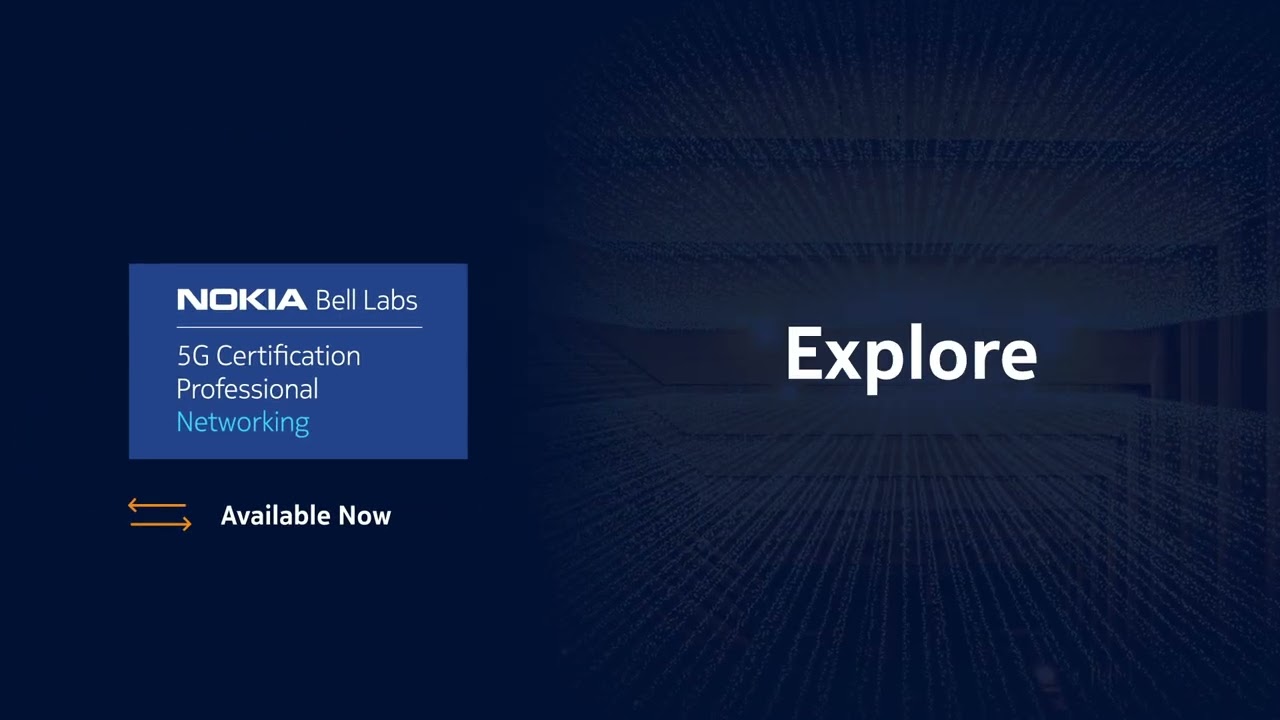 NOKIA Bell Labs

5G Certification
Professional
Networking

Available Now

Explore